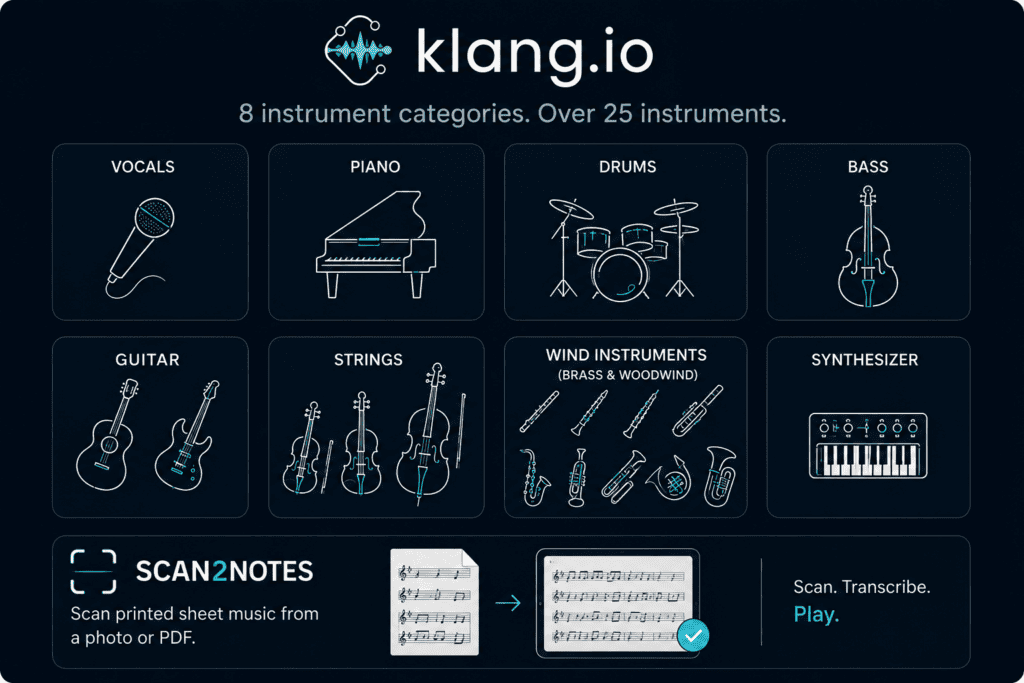 klang.io

8 instrument categories. Over 25 instruments.

VOCALS

PIANO

DRUMS

BASS

GUITAR

STRINGS

WIND INSTRUMENTS
(BRASS & WOODWIND)

SYNTHESIZER

SCAN2NOTES
Scan printed sheet music from a photo or PDF.

Scan. Transcribe.
Play.